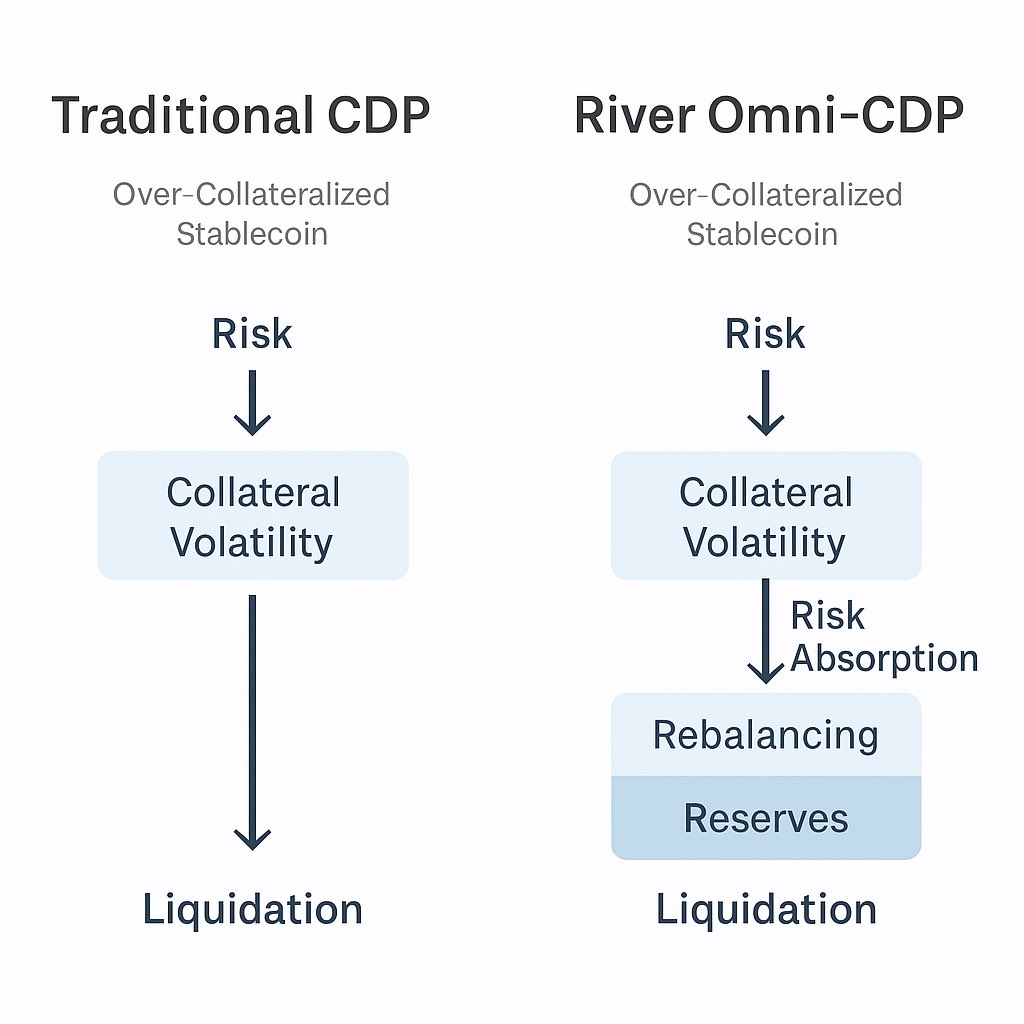 Traditional CDP

Over-Collateralized Stablecoin

Risk

Collateral Volatility

Liquidation

River Omni-CDP

Over-Collateralized Stablecoin

Risk

Collateral Volatility

Risk Absorption

Rebalancing

Reserves

Liquidation